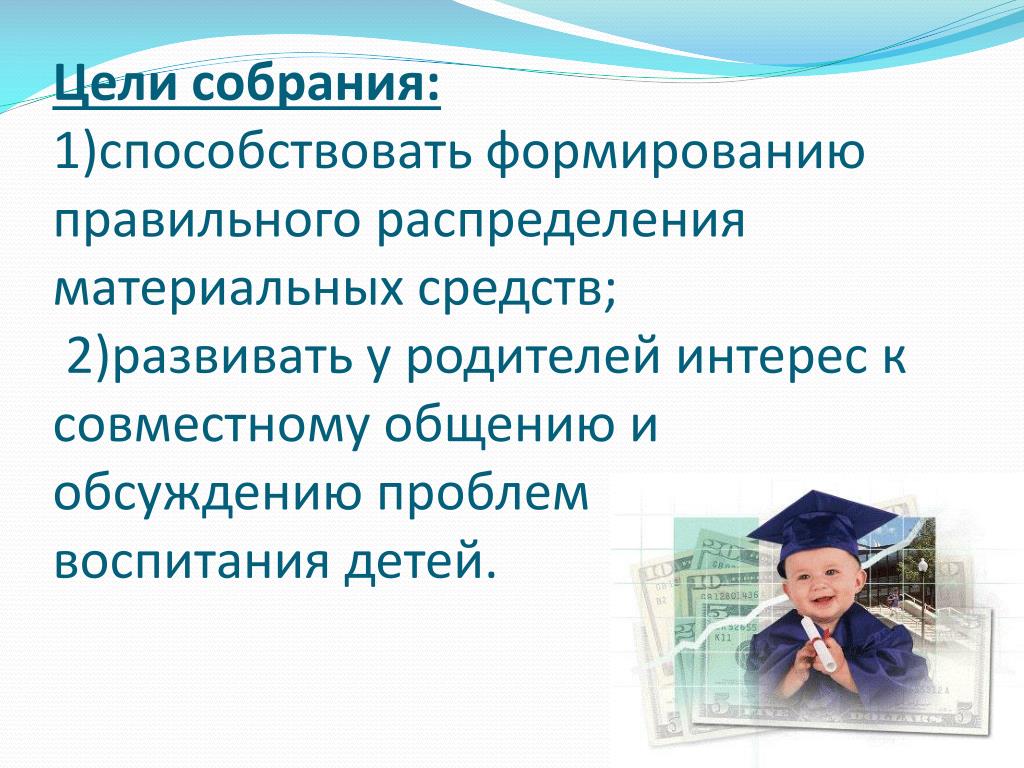 Цели собрания:
1)способствовать формированию правильного распределения материальных средств;
2)развивать у родителей интерес к совместному общению и обсуждению проблем воспитания детей.